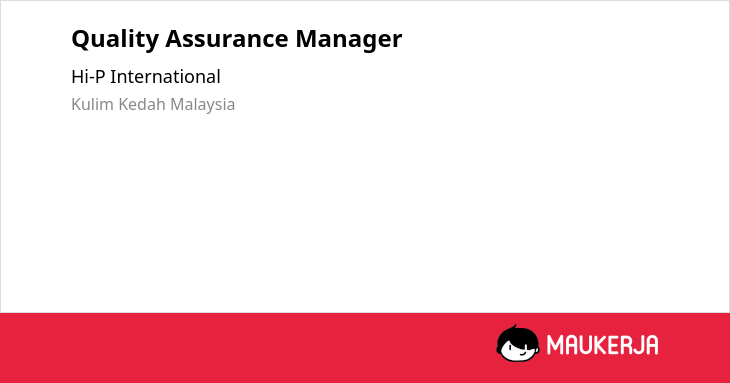 Quality Assurance Manager

Hi-P International

Kulim Kedah Malaysia

MAUKERJA